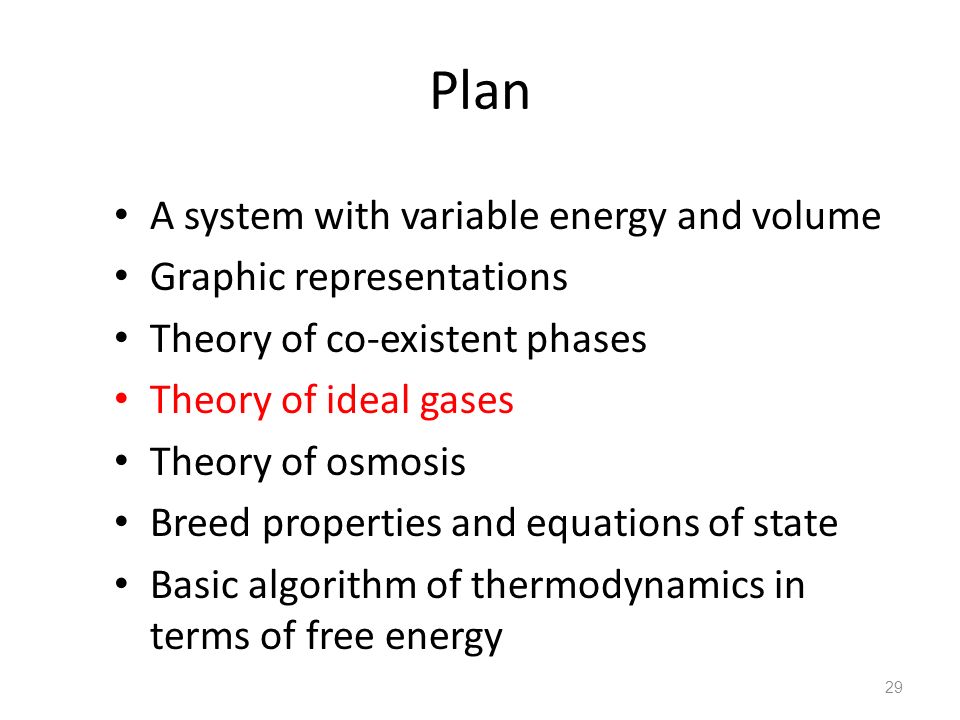 Plan

• A system with variable energy and volume
• Graphic representations
• Theory of co-existent phases
• Theory of ideal gases
• Theory of osmosis
• Breed properties and equations of state
• Basic algorithm of thermodynamics in terms of free energy

29